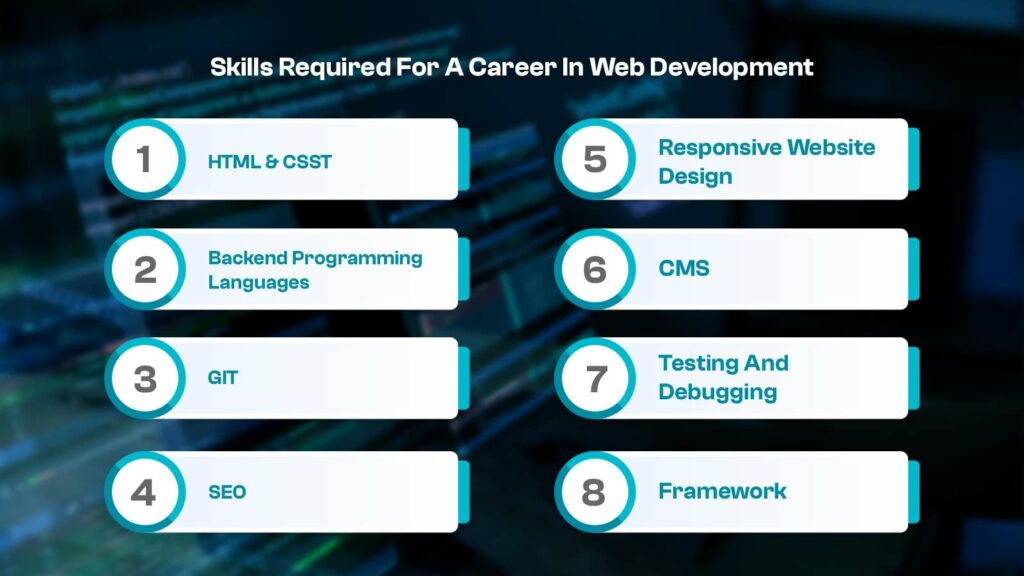 Skills Required For A Career In Web Development

1 HTML & CSST

2 Backend Programming Languages

3 GIT

4 SEO

5 Responsive Website Design

6 CMS

7 Testing And Debugging

8 Framework